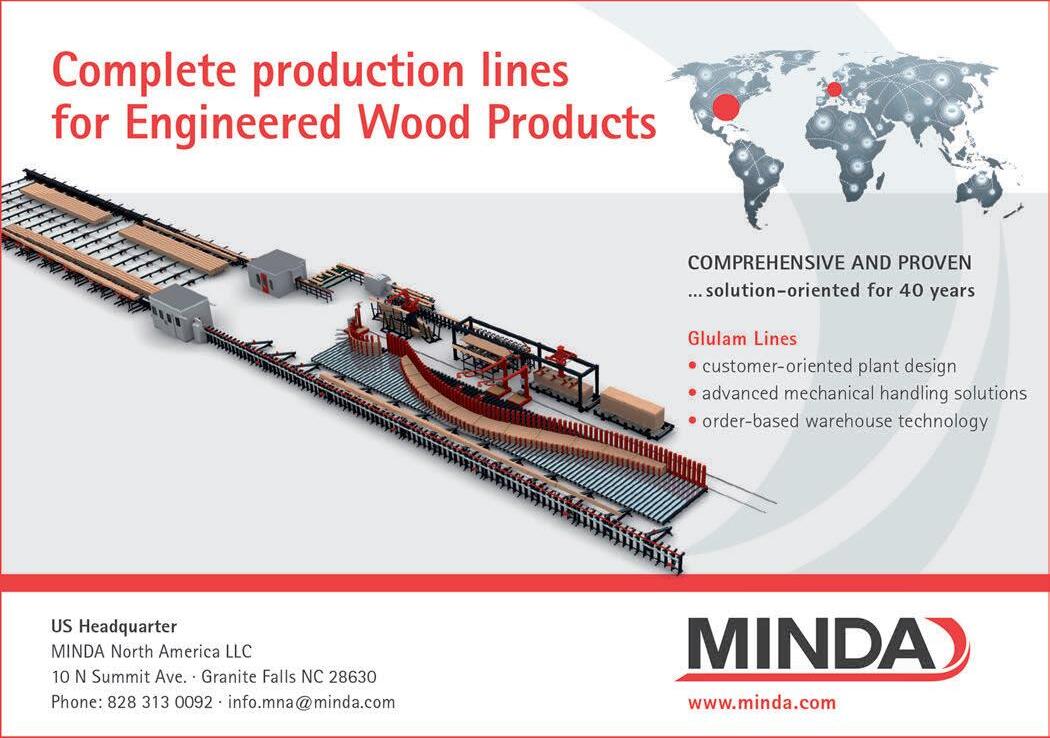 Complete production lines for Engineered Wood Products

COMPREHENSIVE AND PROVEN
...solution-oriented for 40 years

Glulam Lines
• customer-oriented plant design
• advanced mechanical handling solutions
• order-based warehouse technology

US Headquarter
MINDA North America LLC
10 N Summit Ave. · Granite Falls NC 28630
Phone: 828 313 0092 · info.mna@minda.com

MINDA
www.minda.com